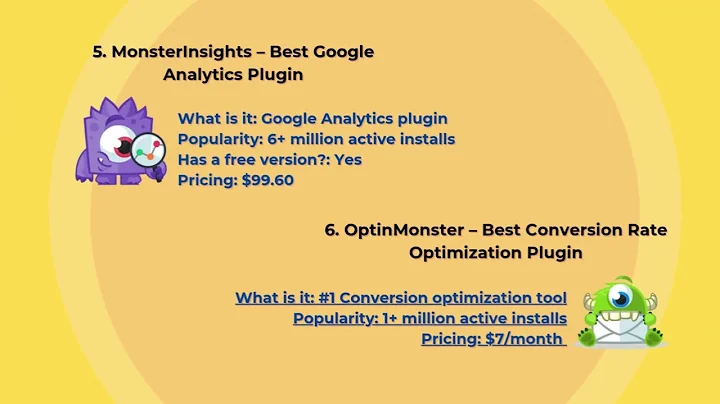 5. MonsterInsights – Best Google Analytics Plugin

What is it: Google Analytics plugin
Popularity: 6+ million active installs
Has a free version?: Yes
Pricing: $99.60

6. OptinMonster – Best Conversion Rate Optimization Plugin

What is it: #1 Conversion optimization tool
Popularity: 1+ million active installs
Pricing: $7/month